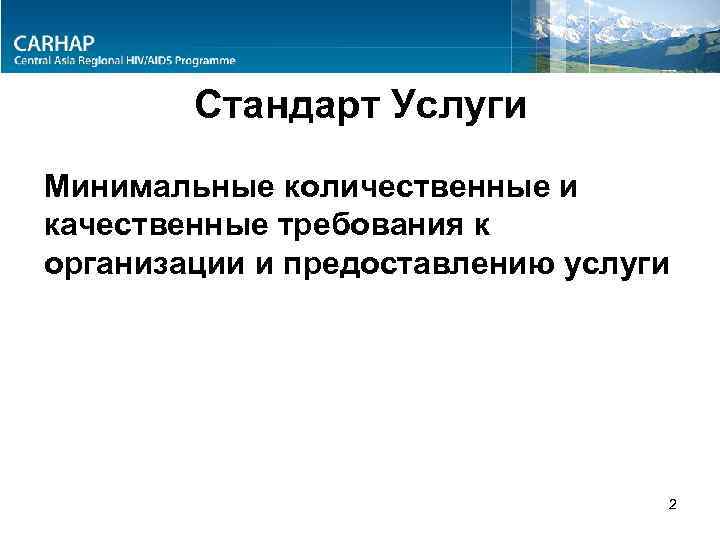 CARHAP
Central Asia Regional HIV/AIDS Programme

Стандарт Услуги

Минимальные количественные и качественные требования к организации и предоставлению услуги

2